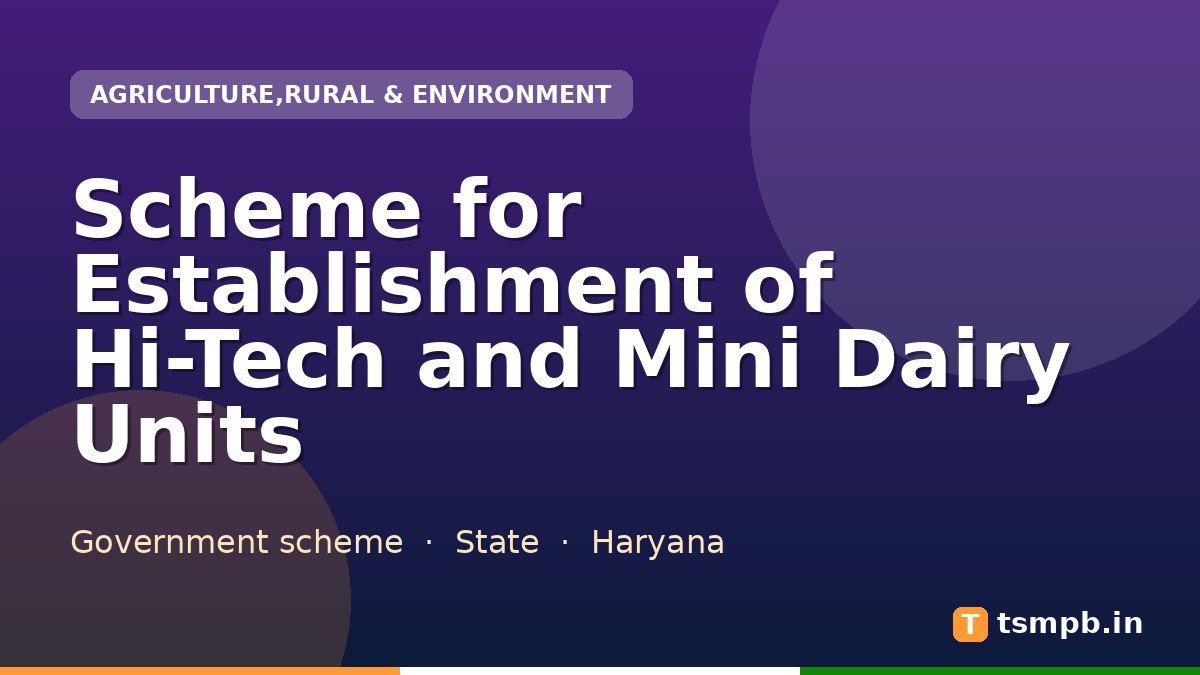 AGRICULTURE,RURAL & ENVIRONMENT

Scheme for Establishment of Hi-Tech and Mini Dairy Units

Government scheme · State · Haryana

T tsmpb.in